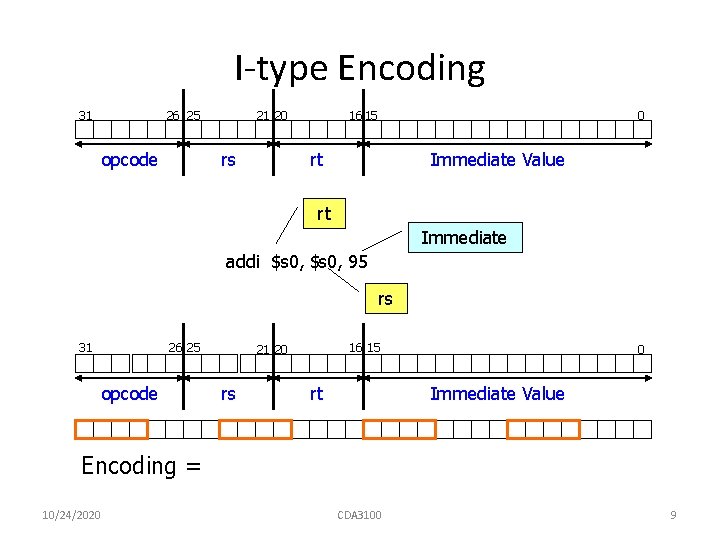 I-type Encoding

31 26 25 21 20 16 15 0

opcode rs rt Immediate Value

rt

Immediate

addi $s0, $s0, 95

rs

31 26 25 21 20 16 15 0

opcode rs rt Immediate Value

Encoding =

10/24/2020

CDA3100

9